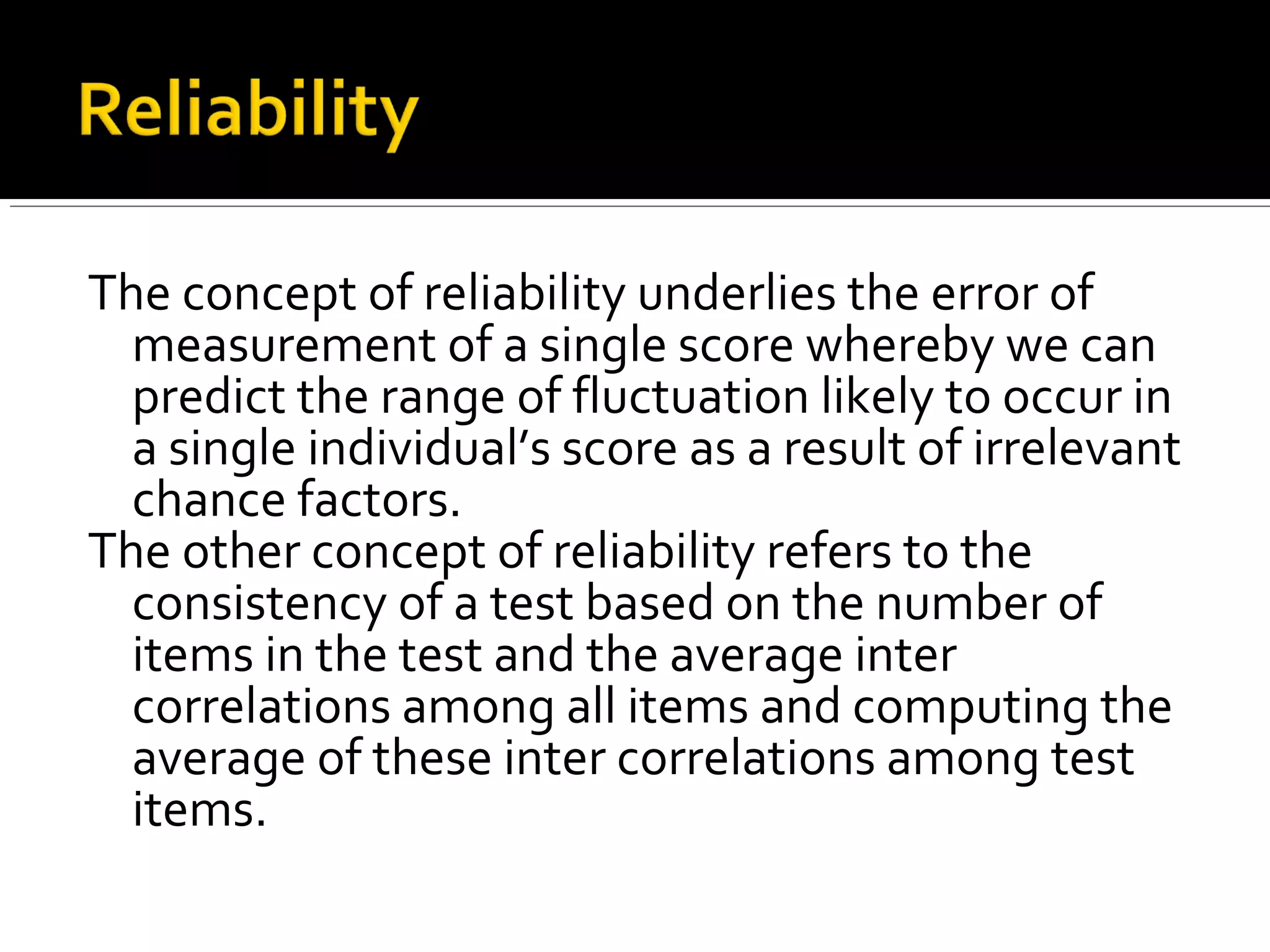 Reliability

The concept of reliability underlies the error of measurement of a single score whereby we can predict the range of fluctuation likely to occur in a single individual’s score as a result of irrelevant chance factors.

The other concept of reliability refers to the consistency of a test based on the number of items in the test and the average inter correlations among all items and computing the average of these inter correlations among test items.